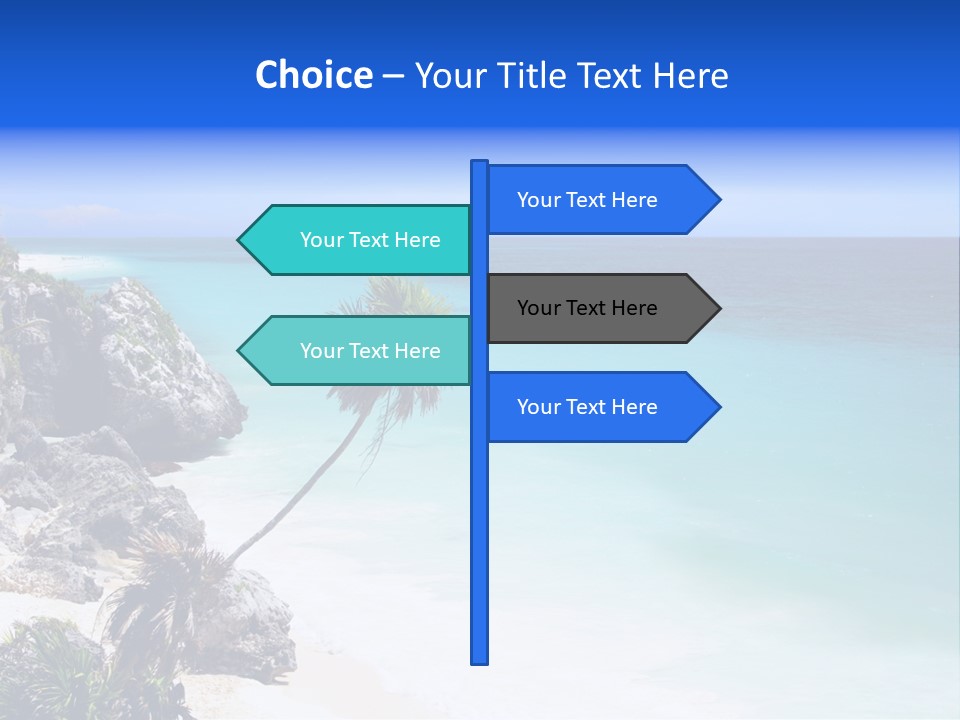 Choice – Your Title Text Here

Your Text Here

Your Text Here

Your Text Here

Your Text Here

Your Text Here